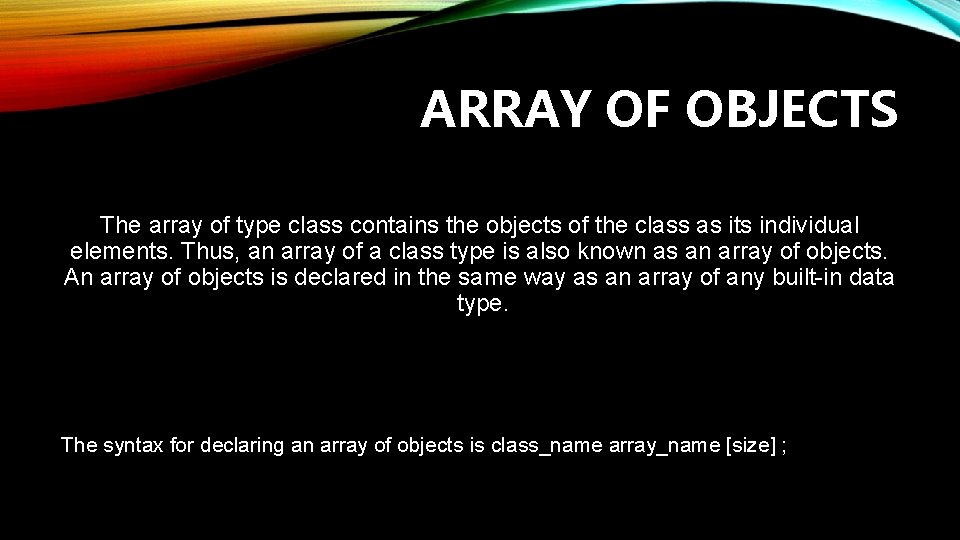 ARRAY OF OBJECTS

The array of type class contains the objects of the class as its individual elements. Thus, an array of a class type is also known as an array of objects. An array of objects is declared in the same way as an array of any built-in data type.

The syntax for declaring an array of objects is class_name array_name [size] ;